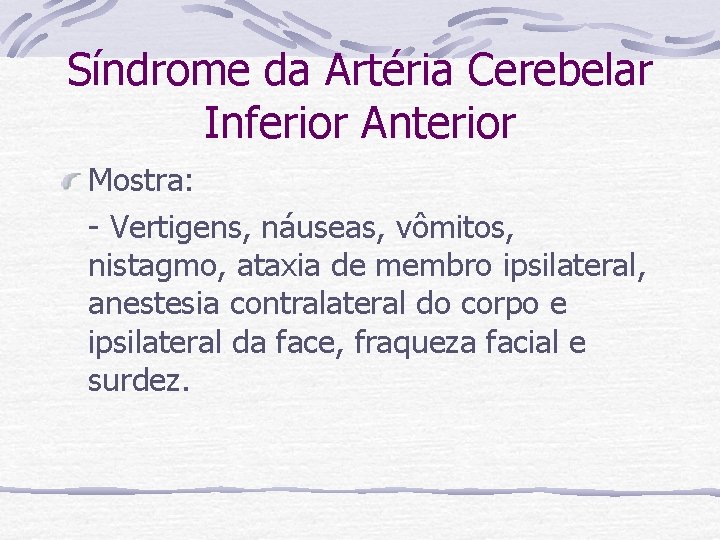 Síndrome da Artéria Cerebelar Inferior Anterior

Mostra:

- Vertigens, náuseas, vômitos, nistagmo, ataxia de membro ipsilateral, anestesia contralateral do corpo e ipsilateral da face, fraqueza facial e surdez.